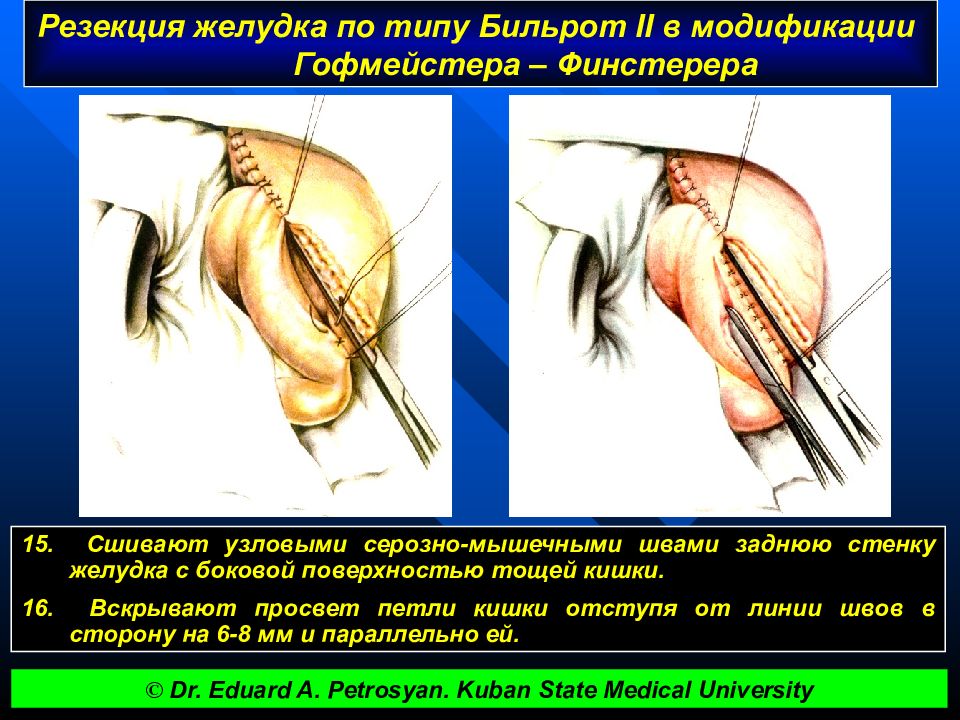 Резекция желудка по типу Бильрот II в модификации Гофмейстера – Финстерера

15. Сшивают узловыми серозно-мышечными швами заднюю стенку желудка с боковой поверхностью тощей кишки.

16. Вскрывают просвет петли кишки отступя от линии швов в сторону на 6-8 мм и параллельно ей.

© Dr. Eduard A. Petrosyan. Kuban State Medical University